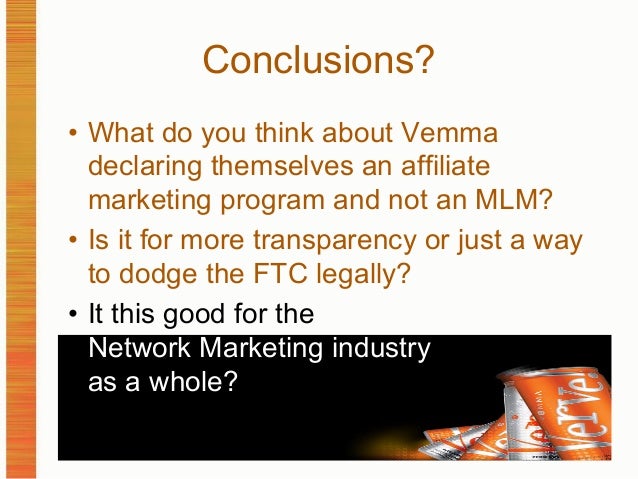 Conclusions?

• What do you think about Vemma declaring themselves an affiliate marketing program and not an MLM?
• Is it for more transparency or just a way to dodge the FTC legally?
• It this good for the Network Marketing industry as a whole?

Verve!